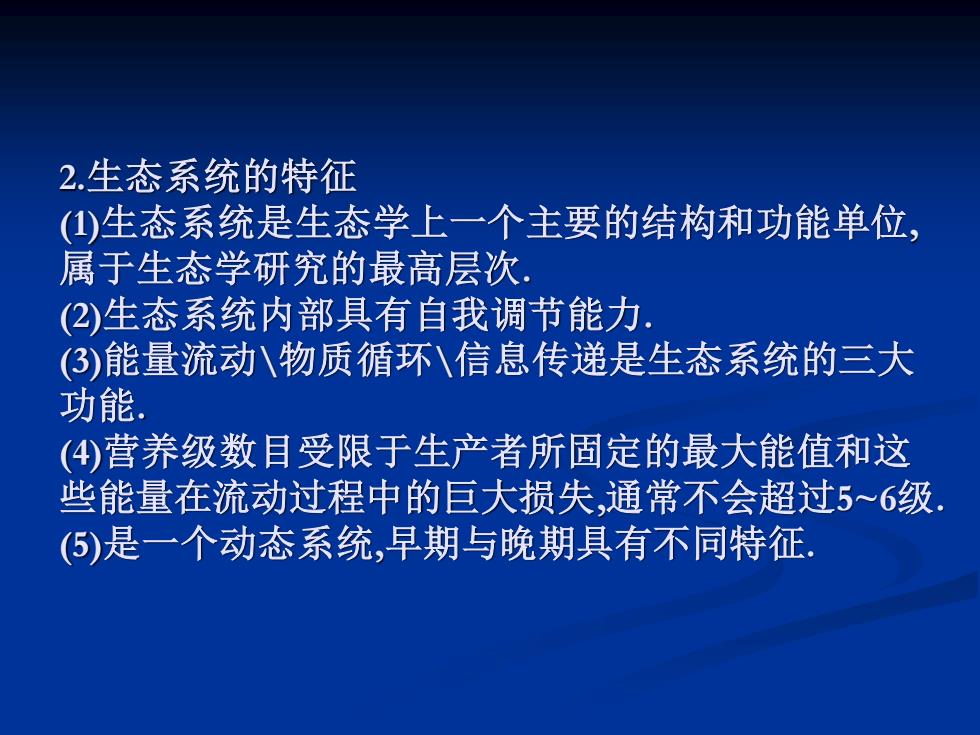 2.生态系统的特征
(1)生态系统是生态学上一个主要的结构和功能单位,属于生态学研究的最高层次.
(2)生态系统内部具有自我调节能力.
(3)能量流动\物质循环\信息传递是生态系统的三大功能.
(4)营养级数目受限于生产者所固定的最大能值和这些能量在流动过程中的巨大损失,通常不会超过5~6级.
(5)是一个动态系统,早期与晚期具有不同特征.